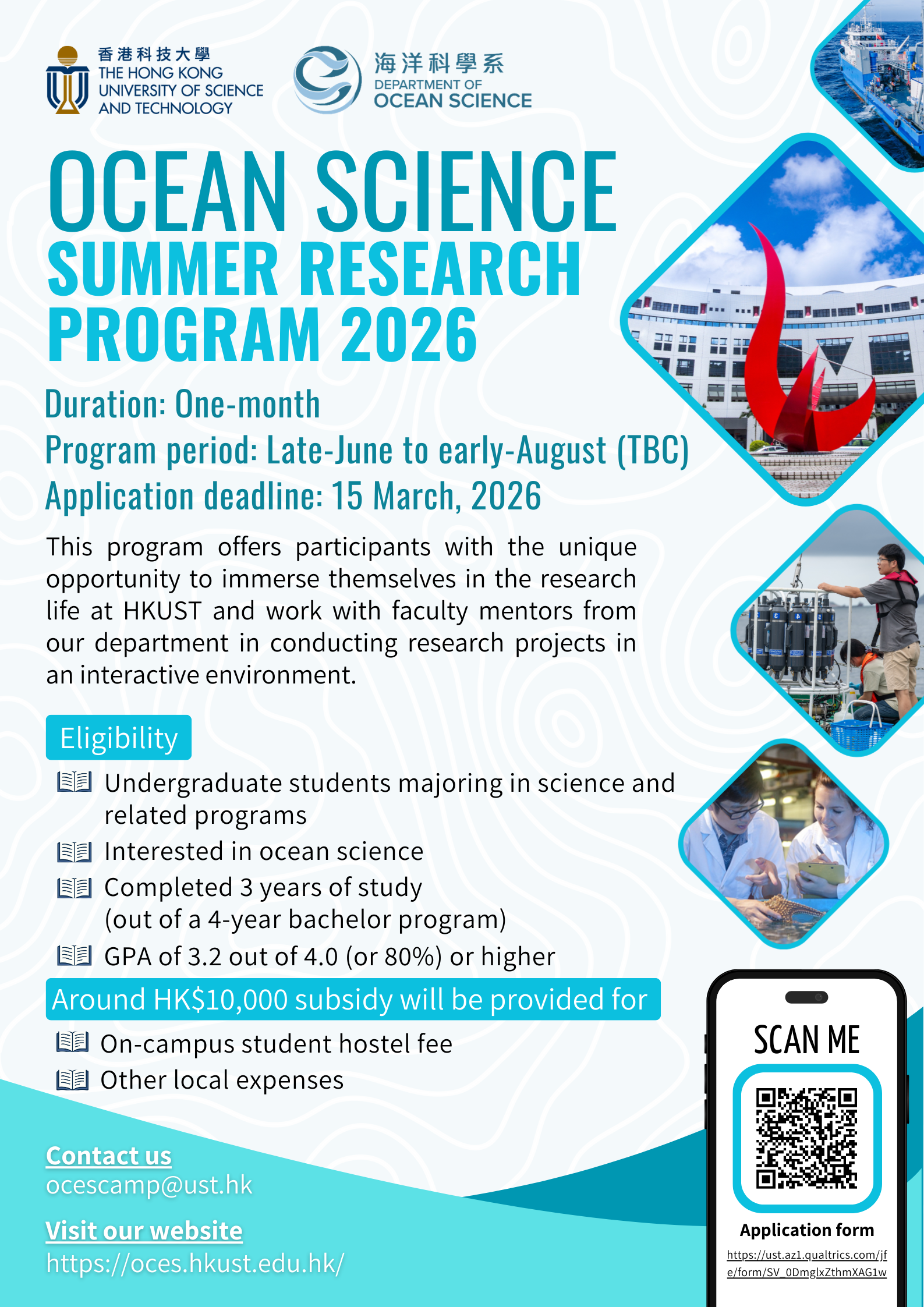 香港科技大學
THE HONG KONG UNIVERSITY OF SCIENCE AND TECHNOLOGY

海洋科學系
DEPARTMENT OF OCEAN SCIENCE

OCEAN SCIENCE
SUMMER RESEARCH PROGRAM 2026

Duration: One-month
Program period: Late-June to early-August (TBC)
Application deadline: 15 March, 2026

This program offers participants with the unique opportunity to immerse themselves in the research life at HKUST and work with faculty mentors from our department in conducting research projects in an interactive environment.

Eligibility
Undergraduate students majoring in science and related programs
Interested in ocean science
Completed 3 years of study (out of a 4-year bachelor program)
GPA of 3.2 out of 4.0 (or 80%) or higher

Around HK$10,000 subsidy will be provided for
On-campus student hostel fee
Other local expenses

Contact us
ocescamp@ust.hk

Visit our website
https://oces.hkust.edu.hk/

SCAN ME
Application form
https://ust.az1.qualtrics.com/jfe/form/SV_0DmglxZthmXAG1w